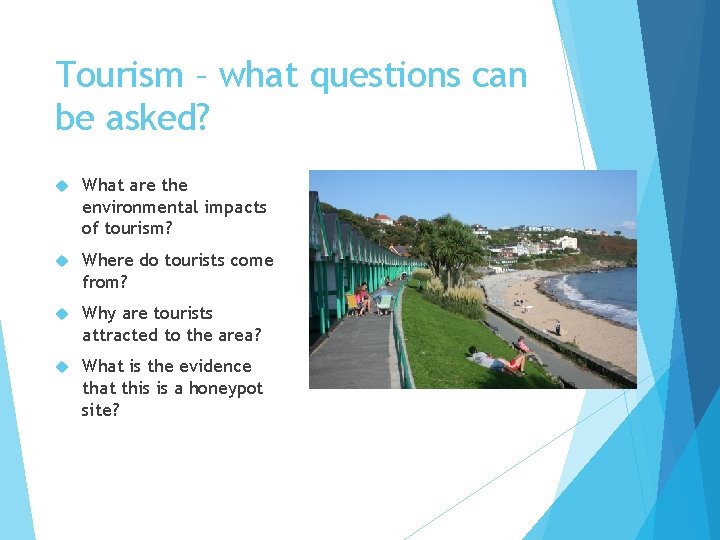 Tourism – what questions can be asked?

What are the environmental impacts of tourism?

Where do tourists come from?

Why are tourists attracted to the area?

What is the evidence that this is a honeypot site?